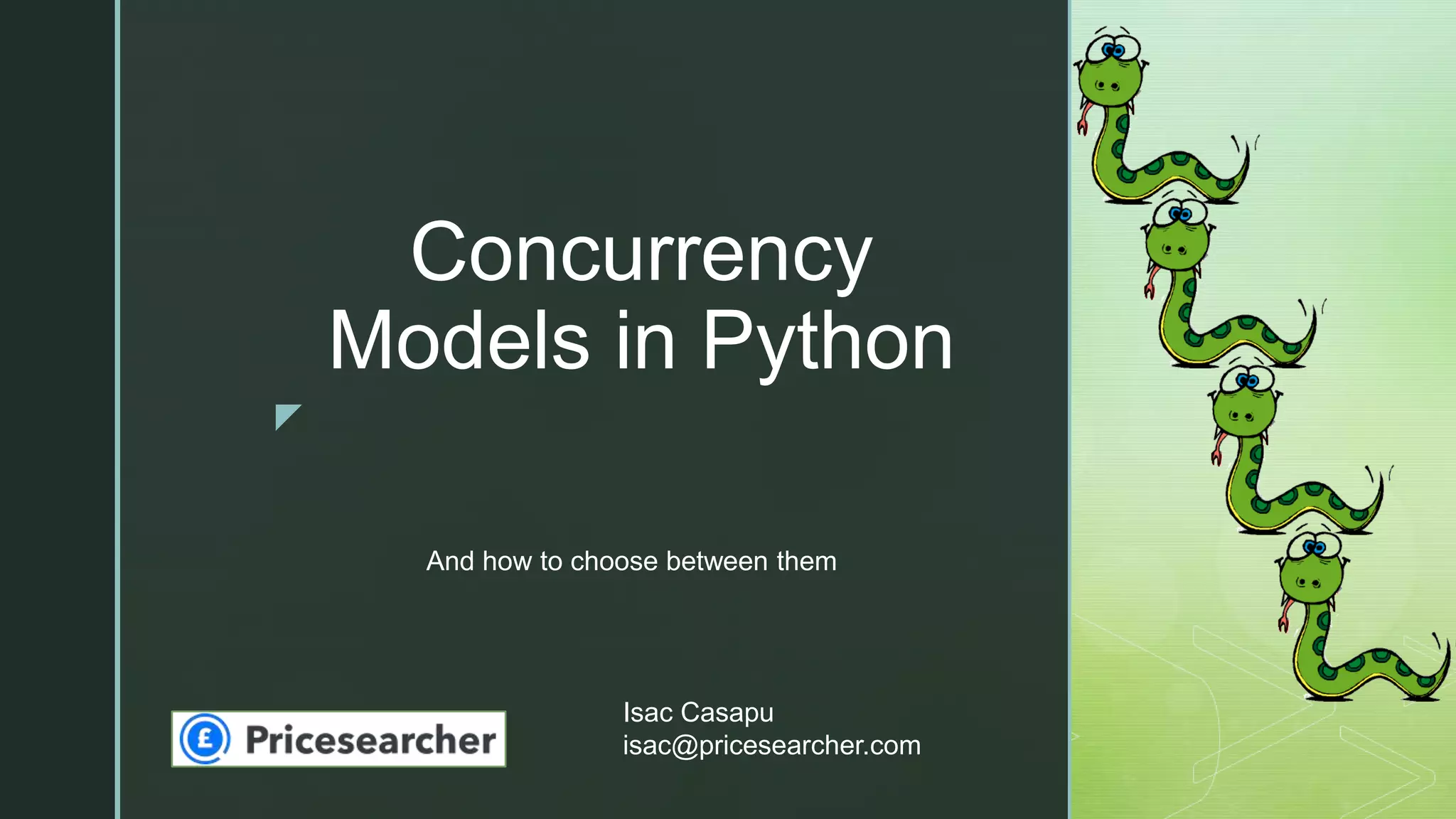 Concurrency Models in Python

And how to choose between them

£ Pricesearcher

Isac Casapu
isac@pricesearcher.com